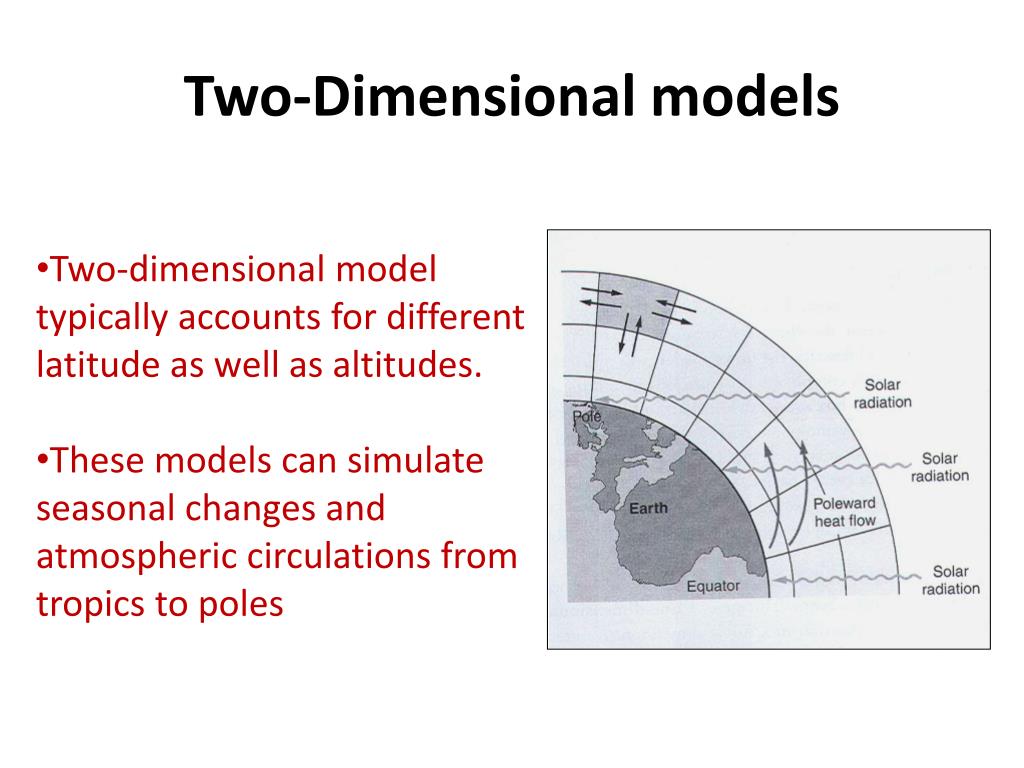 Two-Dimensional models

•Two-dimensional model typically accounts for different latitude as well as altitudes.

•These models can simulate seasonal changes and atmospheric circulations from tropics to poles

Pole
Earth
Equator
Solar radiation
Solar radiation
Poleward heat flow
Solar radiation